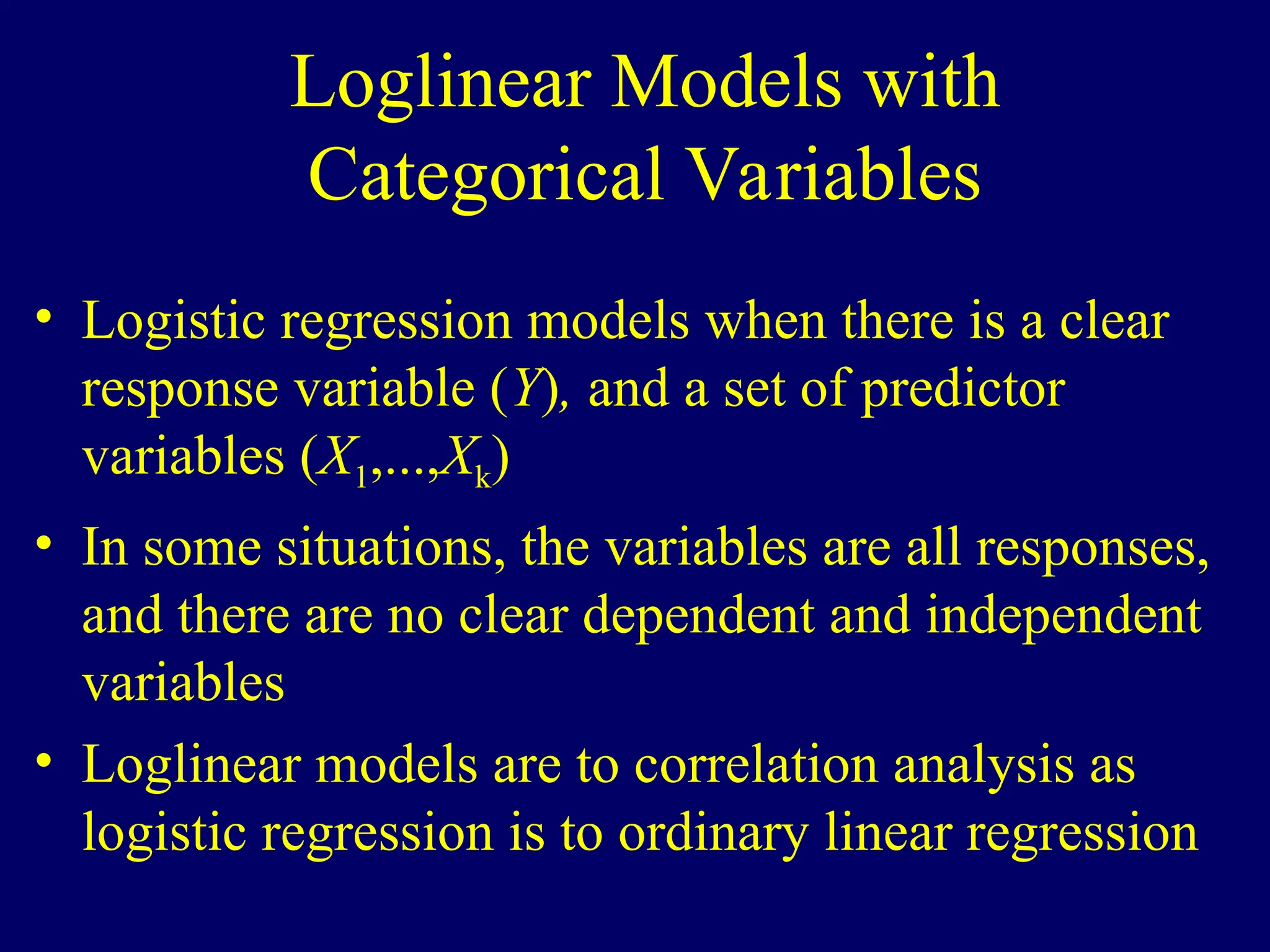 Loglinear Models with Categorical Variables

• Logistic regression models when there is a clear response variable ($Y$), and a set of predictor variables ($X_1,...,X_k$)

• In some situations, the variables are all responses, and there are no clear dependent and independent variables

• Loglinear models are to correlation analysis as logistic regression is to ordinary linear regression